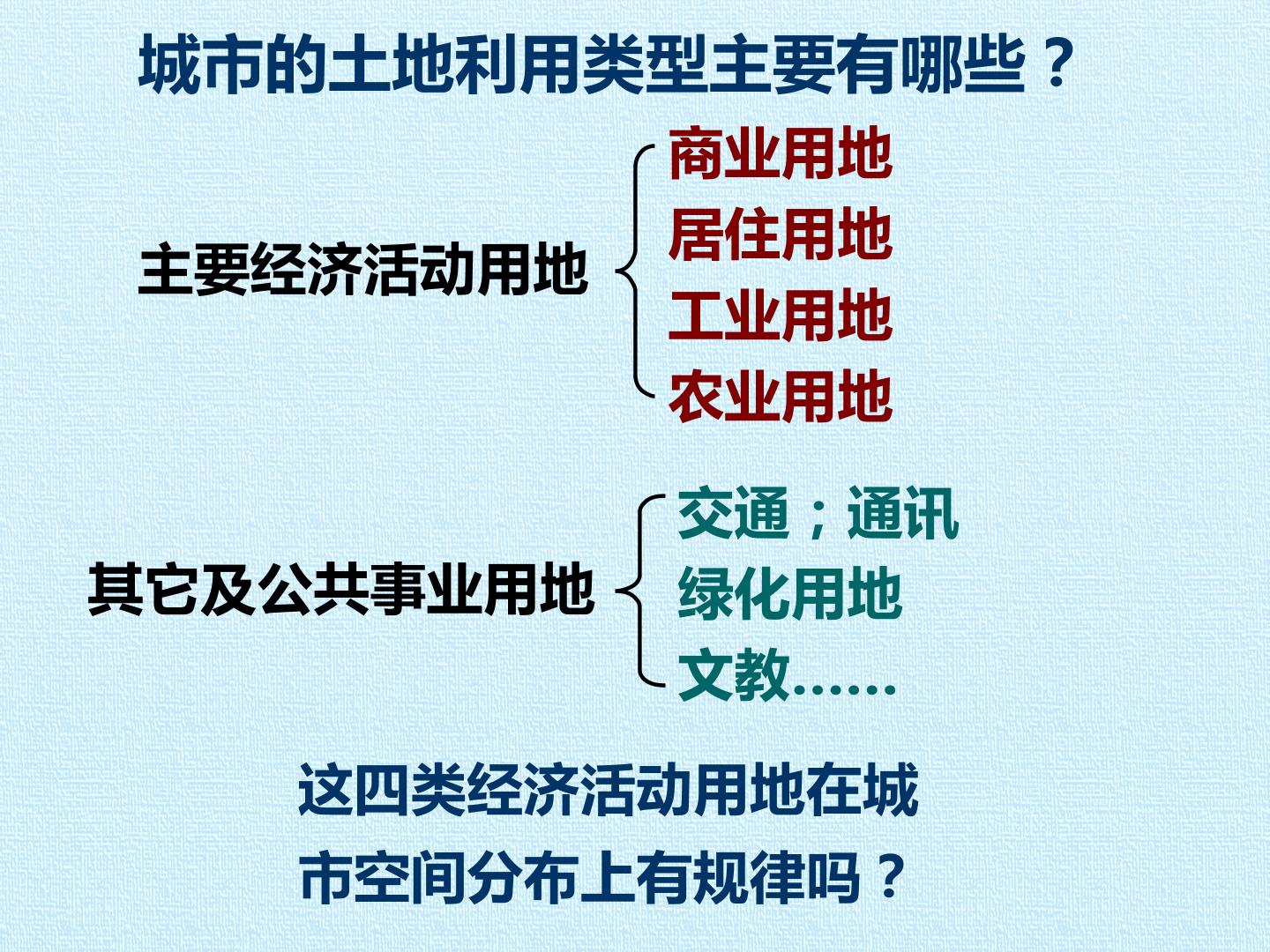 城市的土地利用类型主要有哪些？

主要经济活动用地

商业用地
居住用地
工业用地
农业用地

其它及公共事业用地

交通；通讯
绿化用地
文教……

这四类经济活动用地在城市空间分布上有规律吗？